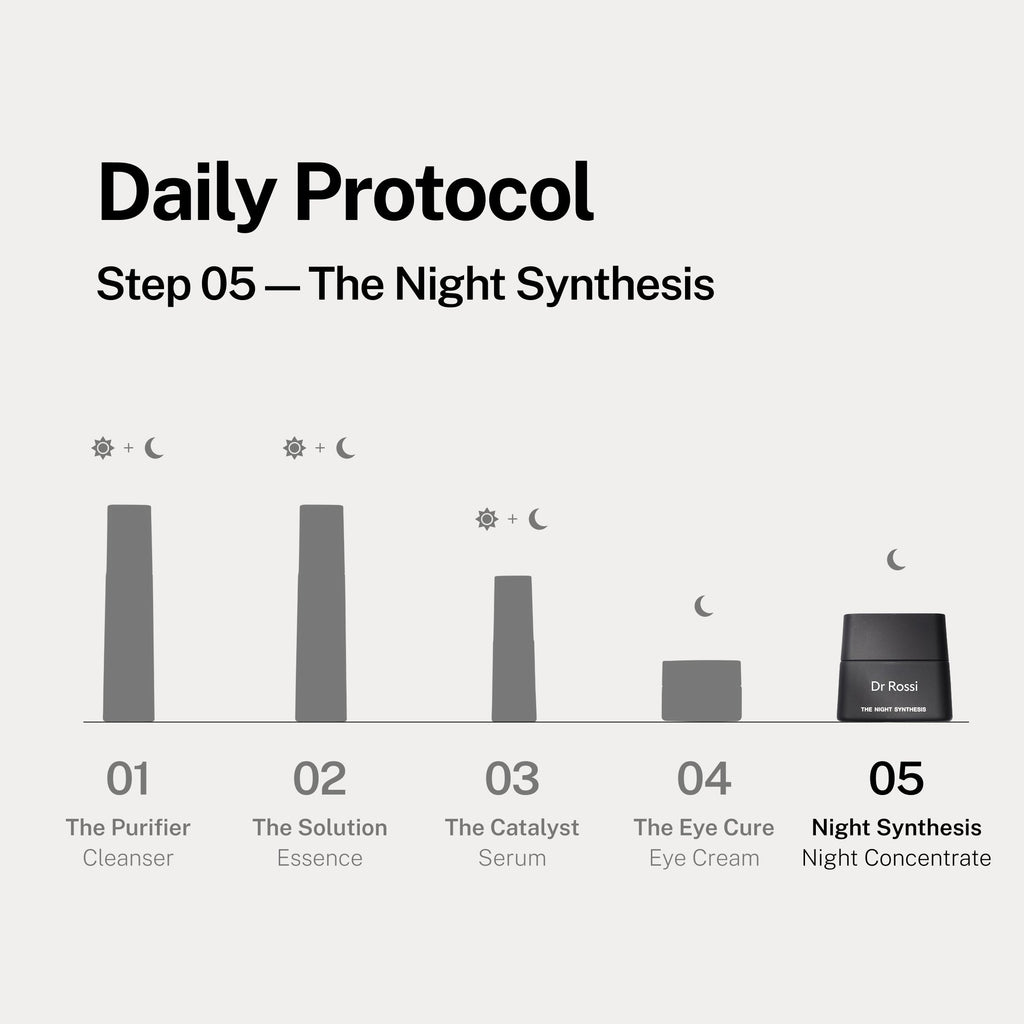 Daily Protocol

Step 05 — The Night Synthesis

+

+

+

Dr Rossi
THE NIGHT SYNTHESIS

01
The Purifier
Cleanser

02
The Solution
Essence

03
The Catalyst
Serum

04
The Eye Cure
Eye Cream

05
Night Synthesis
Night Concentrate